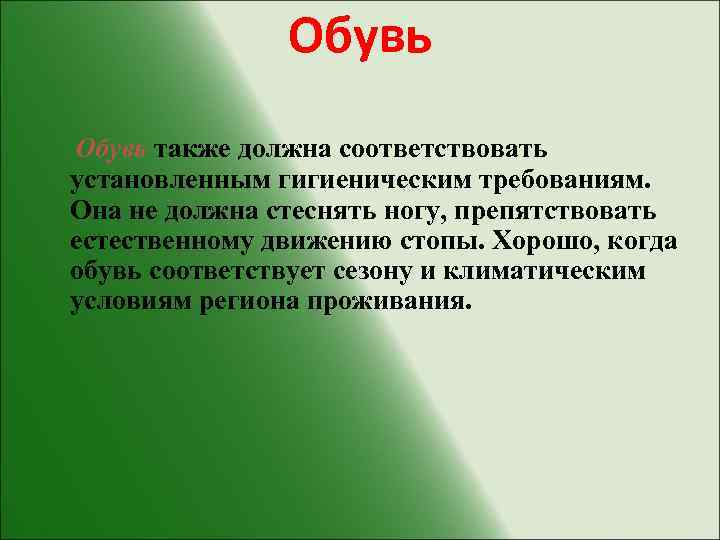 Обувь

Обувь также должна соответствовать установленным гигиеническим требованиям. Она не должна стеснять ногу, препятствовать естественному движению стопы. Хорошо, когда обувь соответствует сезону и климатическим условиям региона проживания.